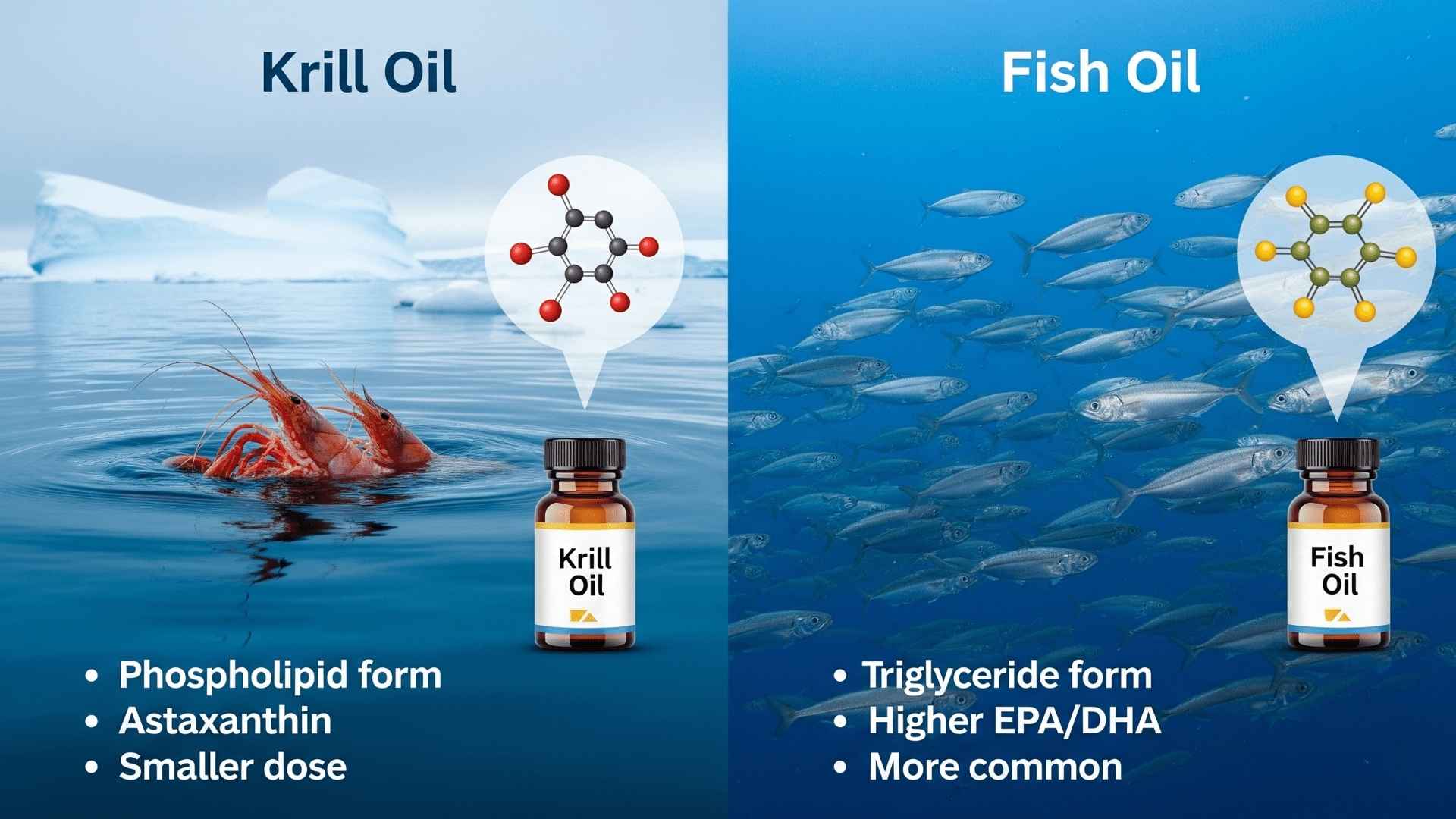 Krill Oil

Krill Oil

• Phospholipid form
• Astaxanthin
• Smaller dose

Fish Oil

Fish Oil

• Triglyceride form
• Higher EPA/DHA
• More common